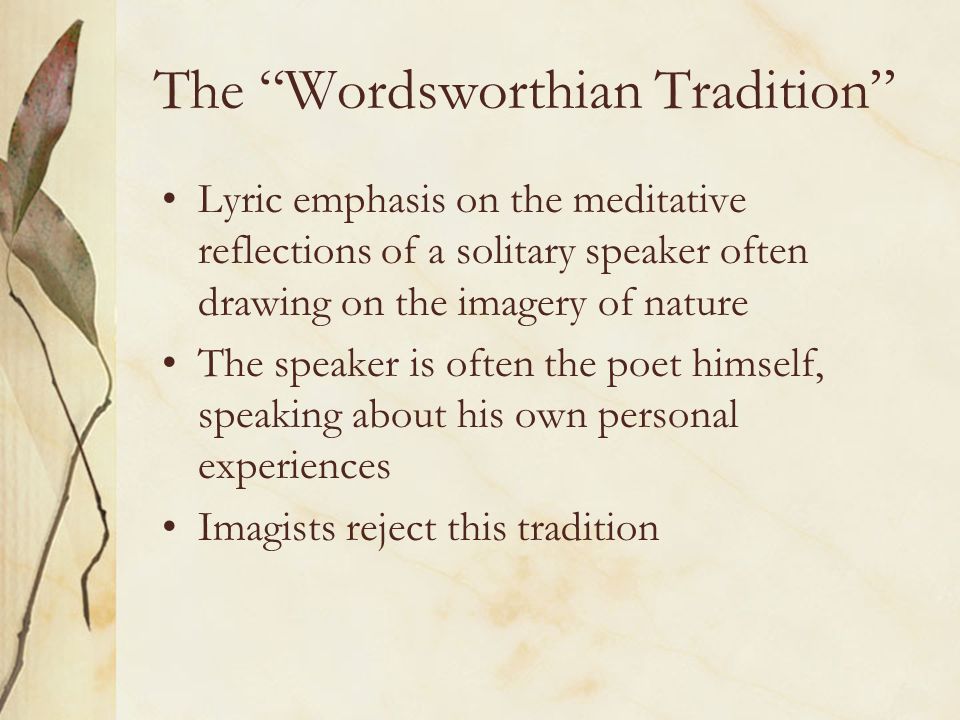 The “Wordsworthian Tradition”

• Lyric emphasis on the meditative reflections of a solitary speaker often drawing on the imagery of nature
• The speaker is often the poet himself, speaking about his own personal experiences
• Imagists reject this tradition